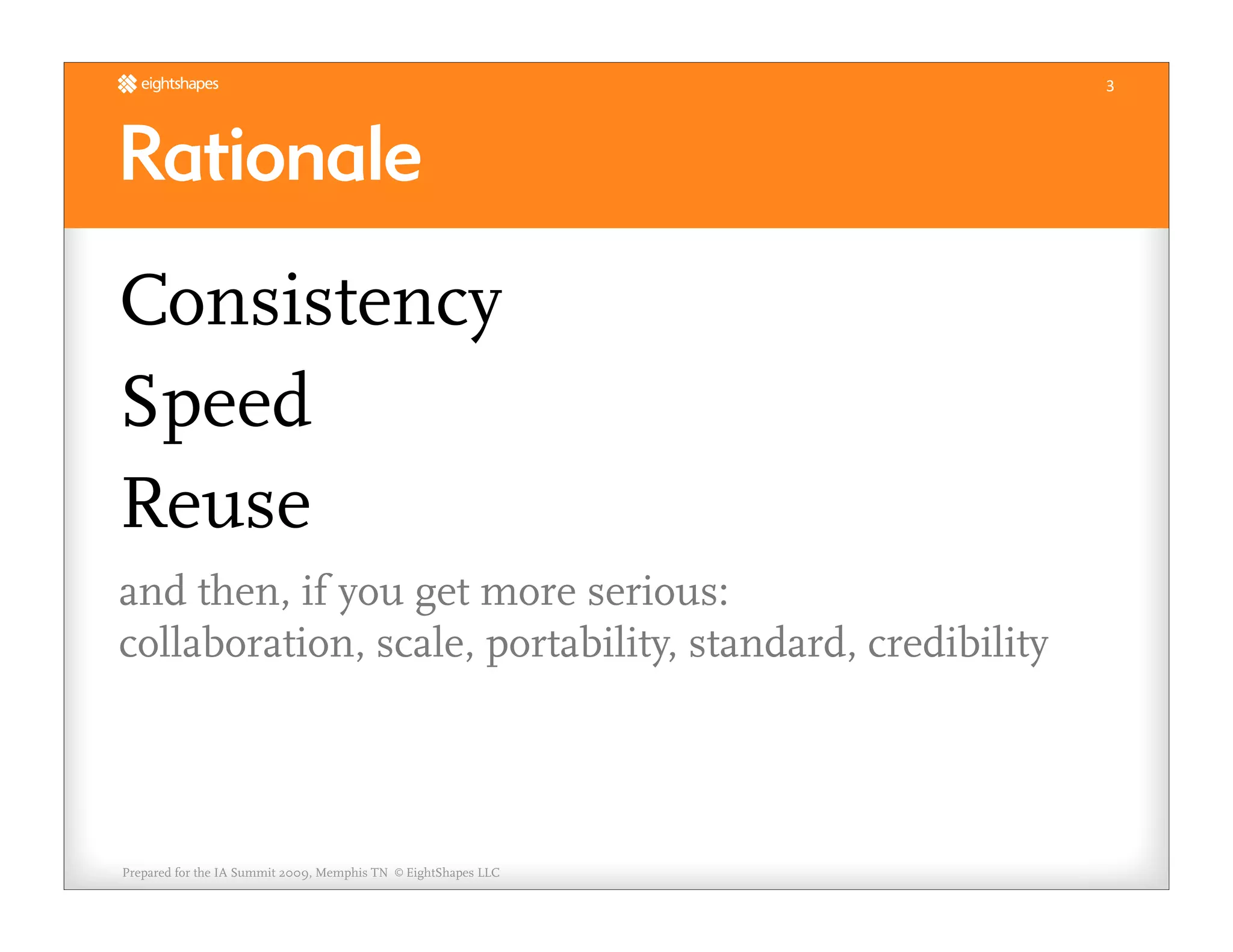 eightshapes

3

Rationale

Consistency

Speed

Reuse

and then, if you get more serious:
collaboration, scale, portability, standard, credibility

Prepared for the IA Summit 2009, Memphis TN © EightShapes LLC